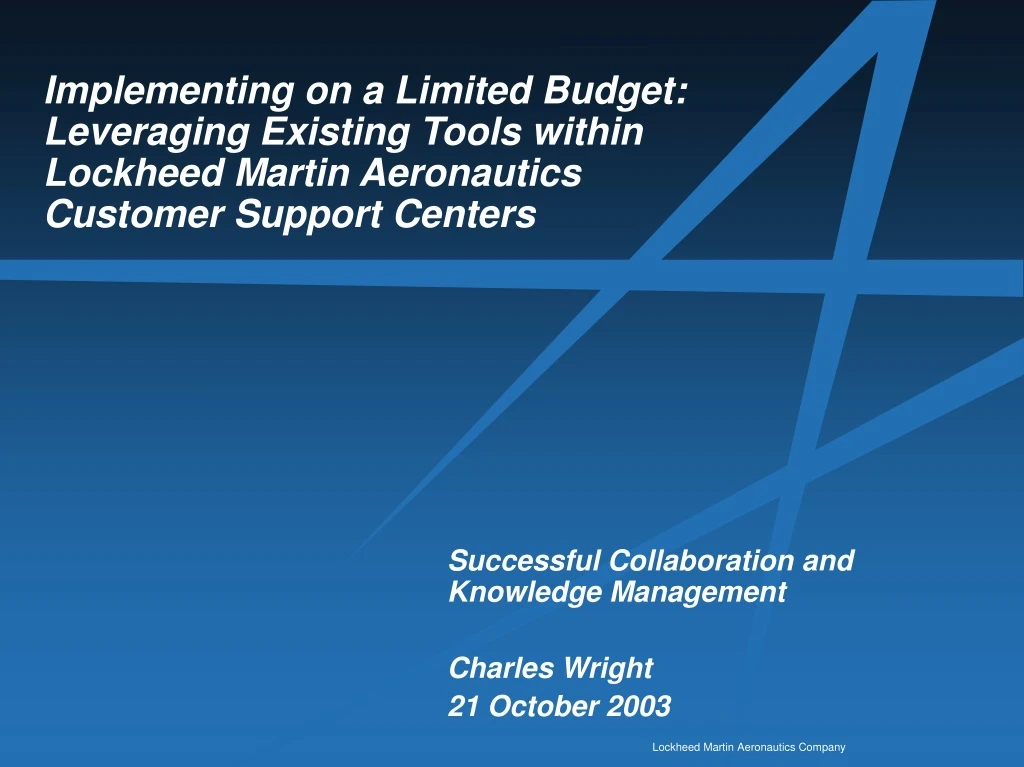 Implementing on a Limited Budget: Leveraging Existing Tools within Lockheed Martin Aeronautics Customer Support Centers

Successful Collaboration and Knowledge Management

Charles Wright
21 October 2003

Lockheed Martin Aeronautics Company